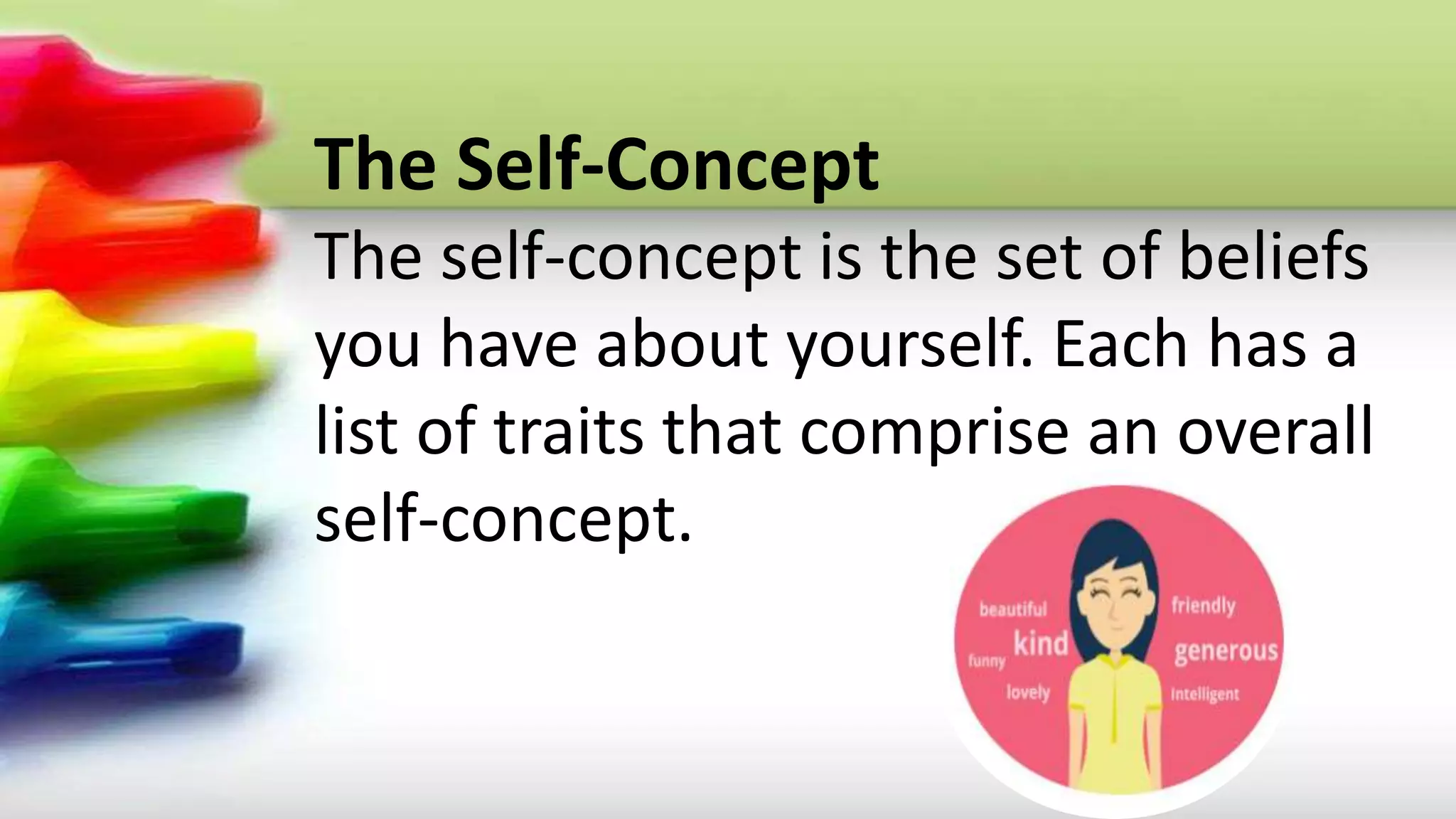 The Self-Concept

The self-concept is the set of beliefs you have about yourself. Each has a list of traits that comprise an overall self-concept.

beautiful
kind
funny
lovely
friendly
generous
intelligent